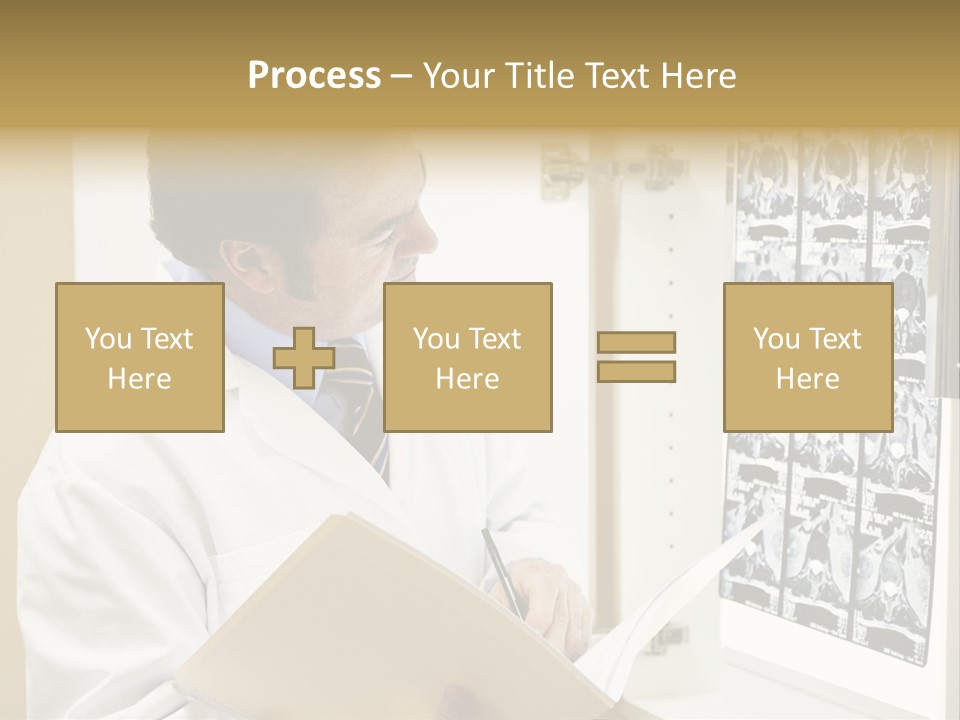 Process – Your Title Text Here

You Text Here

You Text Here

You Text Here